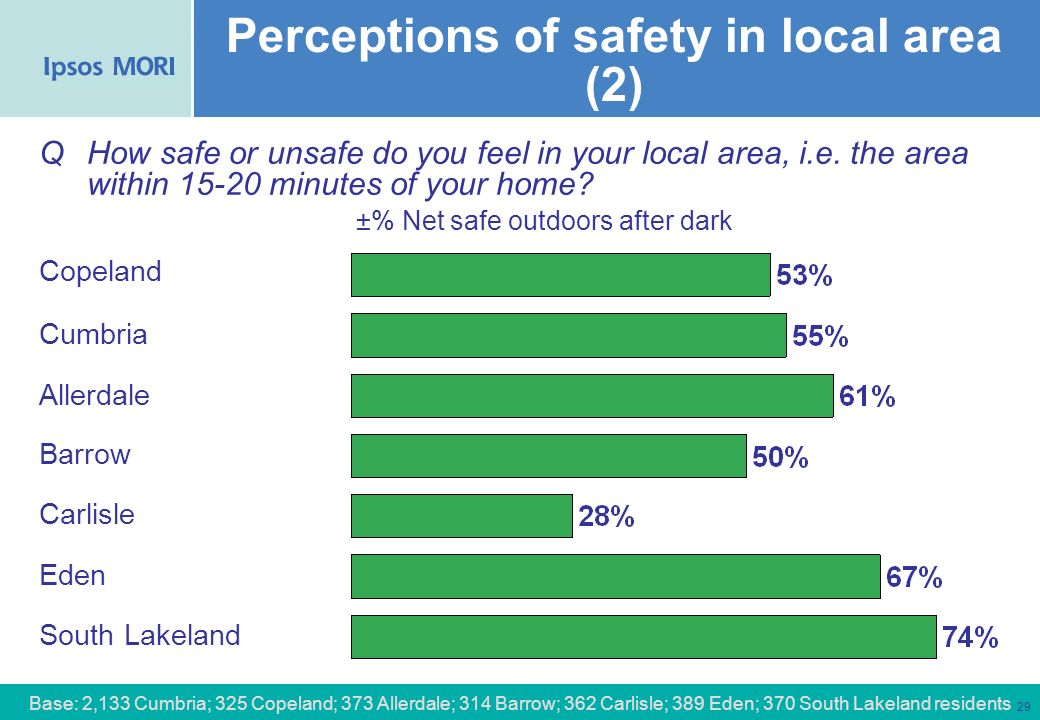 Ipsos MORI

Perceptions of safety in local area (2)

Q How safe or unsafe do you feel in your local area, i.e. the area within 15-20 minutes of your home?

±% Net safe outdoors after dark

Copeland 53%
Cumbria 55%
Allerdale 61%
Barrow 50%
Carlisle 28%
Eden 67%
South Lakeland 74%

Base: 2,133 Cumbria; 325 Copeland; 373 Allerdale; 314 Barrow; 362 Carlisle; 389 Eden; 370 South Lakeland residents

29